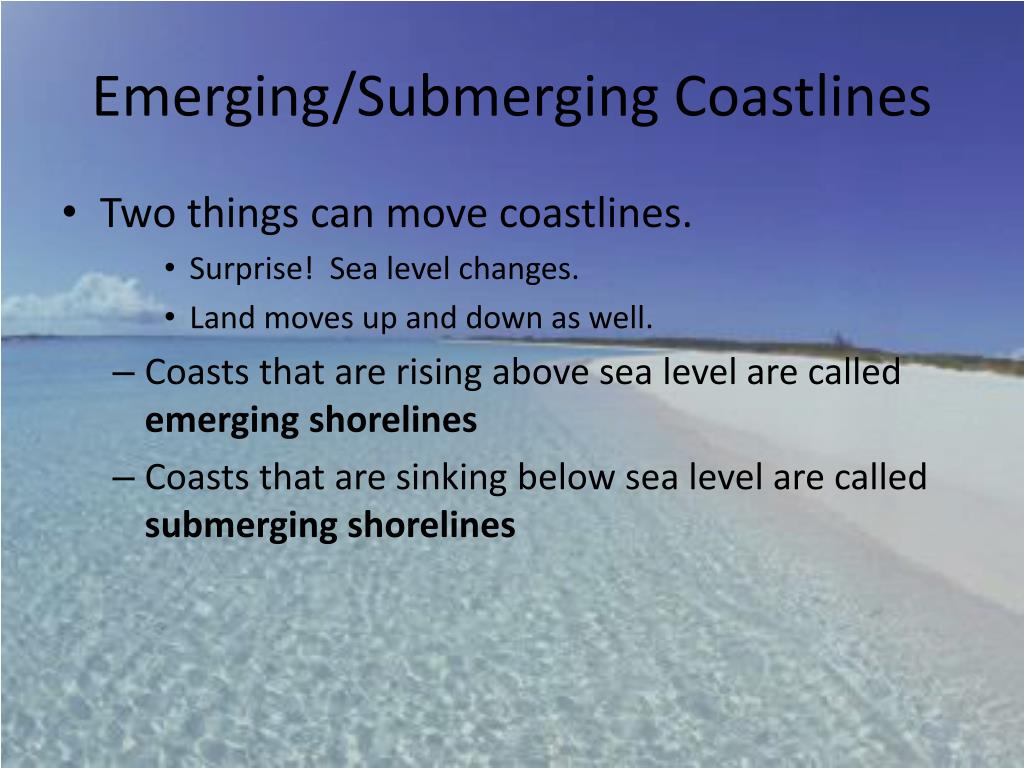 Emerging/Submerging Coastlines

• Two things can move coastlines.
  • Surprise!  Sea level changes.
  • Land moves up and down as well.
– Coasts that are rising above sea level are called **emerging shorelines**
– Coasts that are sinking below sea level are called **submerging shorelines**